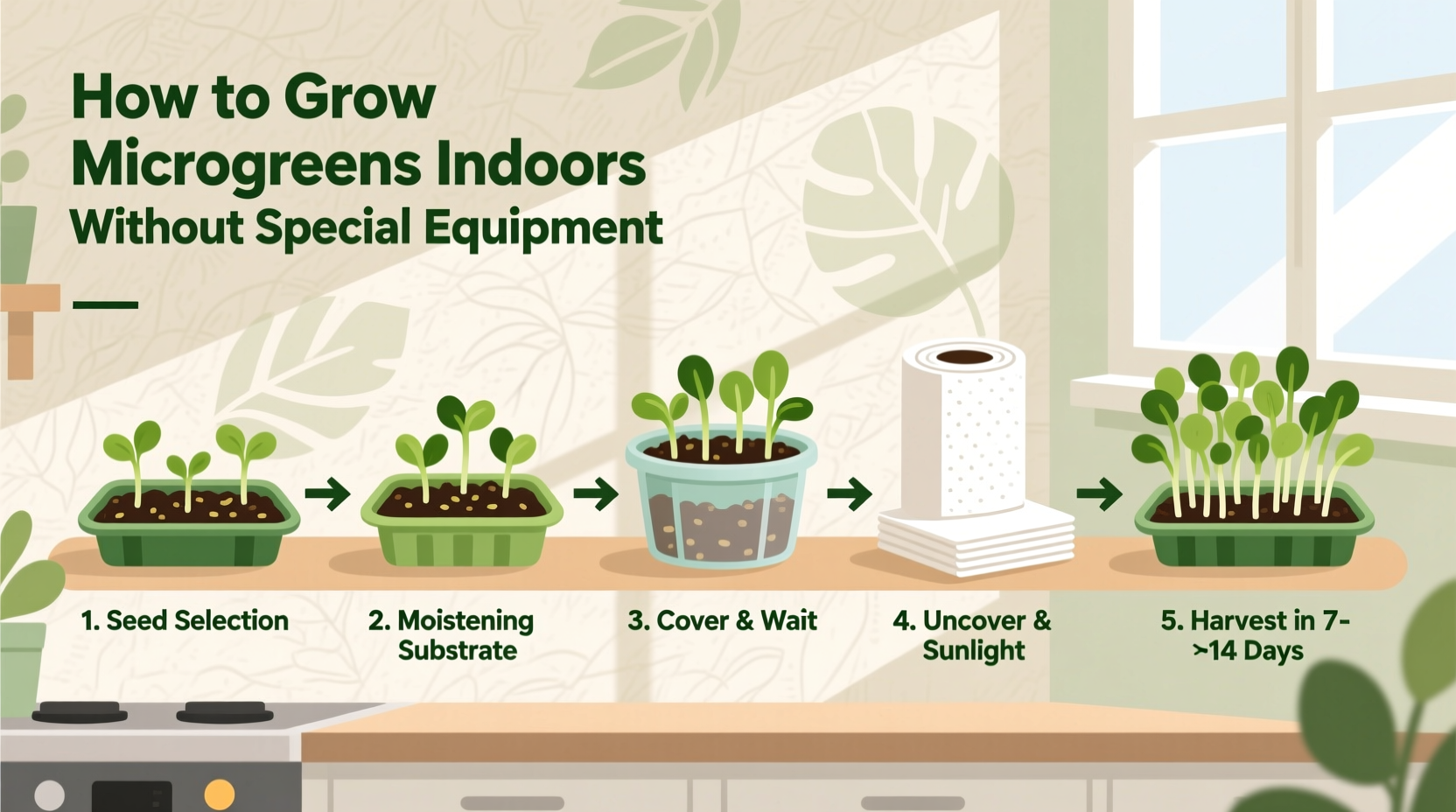 How to Grow Microgreens Indoors
Without Special Equipment

1. Seed Selection

2. Moistening Substrate

3. Cover & Wait

4. Uncover & Sunlight

5. Harvest in 7->14 Days